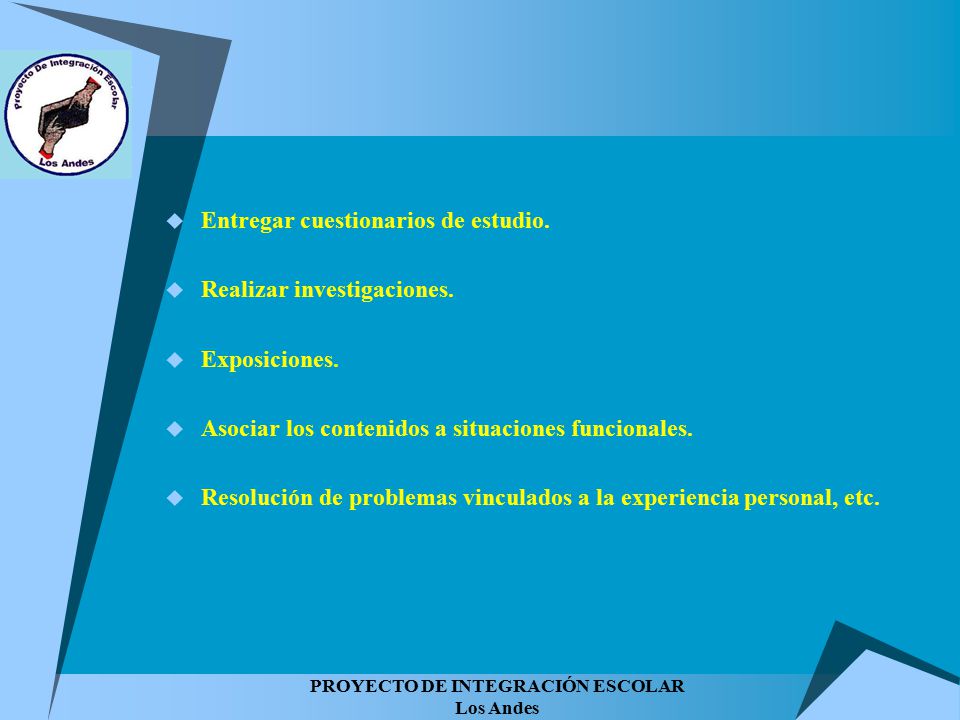 Proyecto De Integración Escolar
Los Andes

Entregar cuestionarios de estudio.

Realizar investigaciones.

Exposiciones.

Asociar los contenidos a situaciones funcionales.

Resolución de problemas vinculados a la experiencia personal, etc.

PROYECTO DE INTEGRACIÓN ESCOLAR
Los Andes